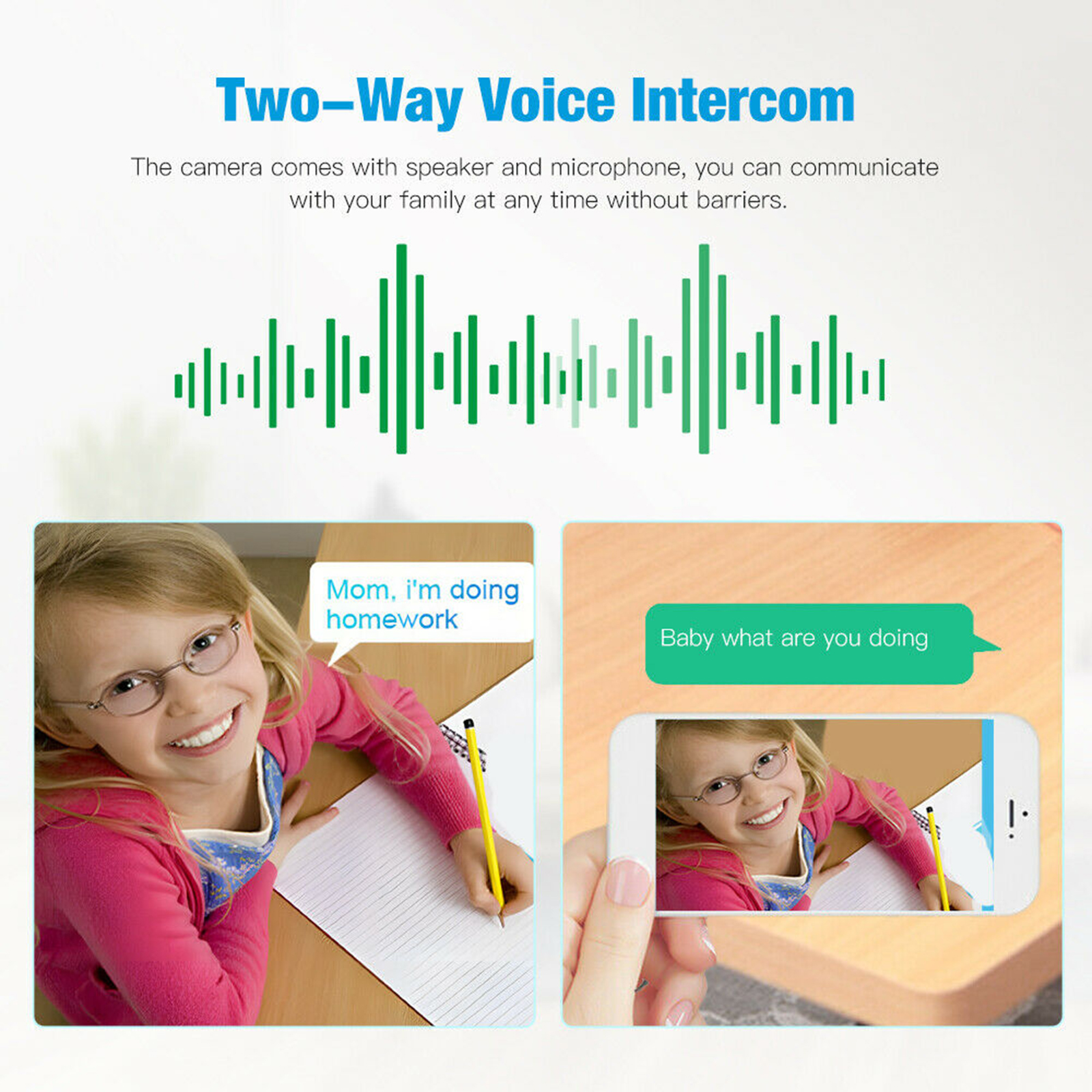 Two–Way Voice Intercom

The camera comes with speaker and microphone, you can communicate with your family at any time without barriers.

Mom, i'm doing homework

Baby what are you doing